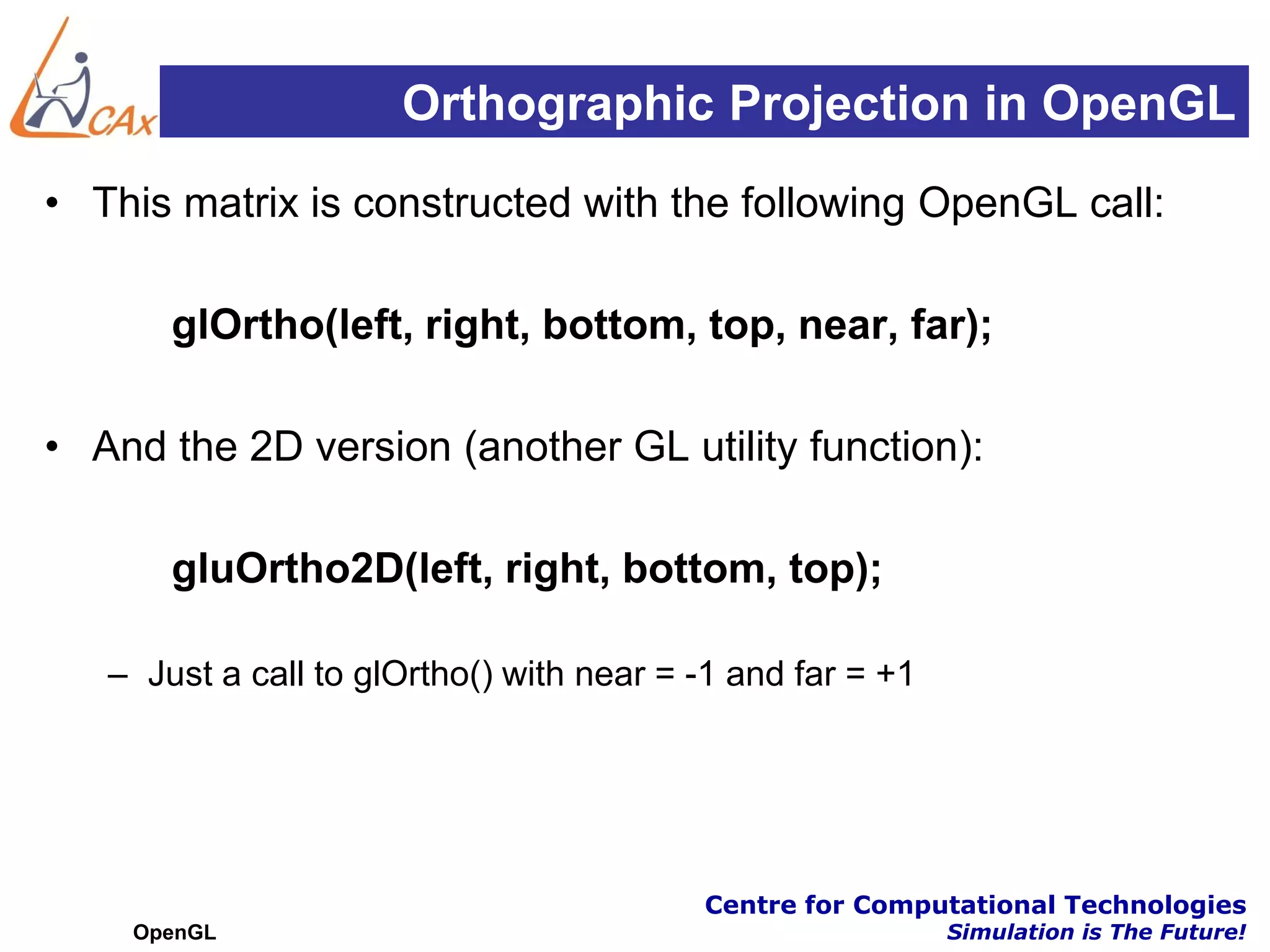 CAx

Orthographic Projection in OpenGL

• This matrix is constructed with the following OpenGL call:

glOrtho(left, right, bottom, top, near, far);

• And the 2D version (another GL utility function):

gluOrtho2D(left, right, bottom, top);

– Just a call to glOrtho() with near = -1 and far = +1

OpenGL

Centre for Computational Technologies
Simulation is The Future!